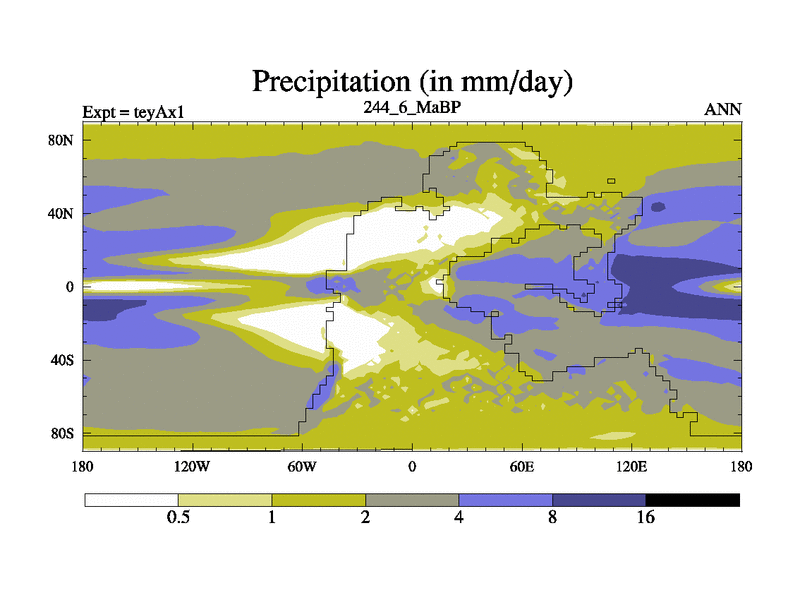 Precipitation (in mm/day)

Expt = teyAx1

244_6_MaBP

ANN

80N
40N
0
40S
80S

180
120W
60W
0
60E
120E
180

0.5
1
2
4
8
16